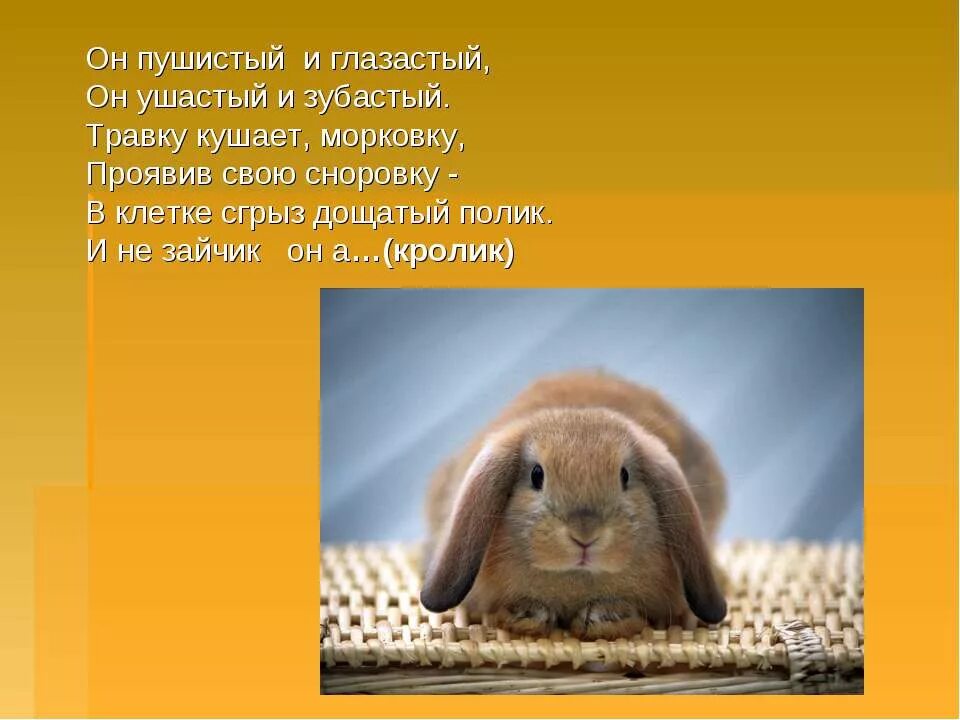 Он пушистый  и глазастый,
Он ушастый и зубастый.
Травку кушает, морковку,
Проявив свою сноровку -
В клетке сгрыз дощатый полик.
И не зайчик   он а…(кролик)